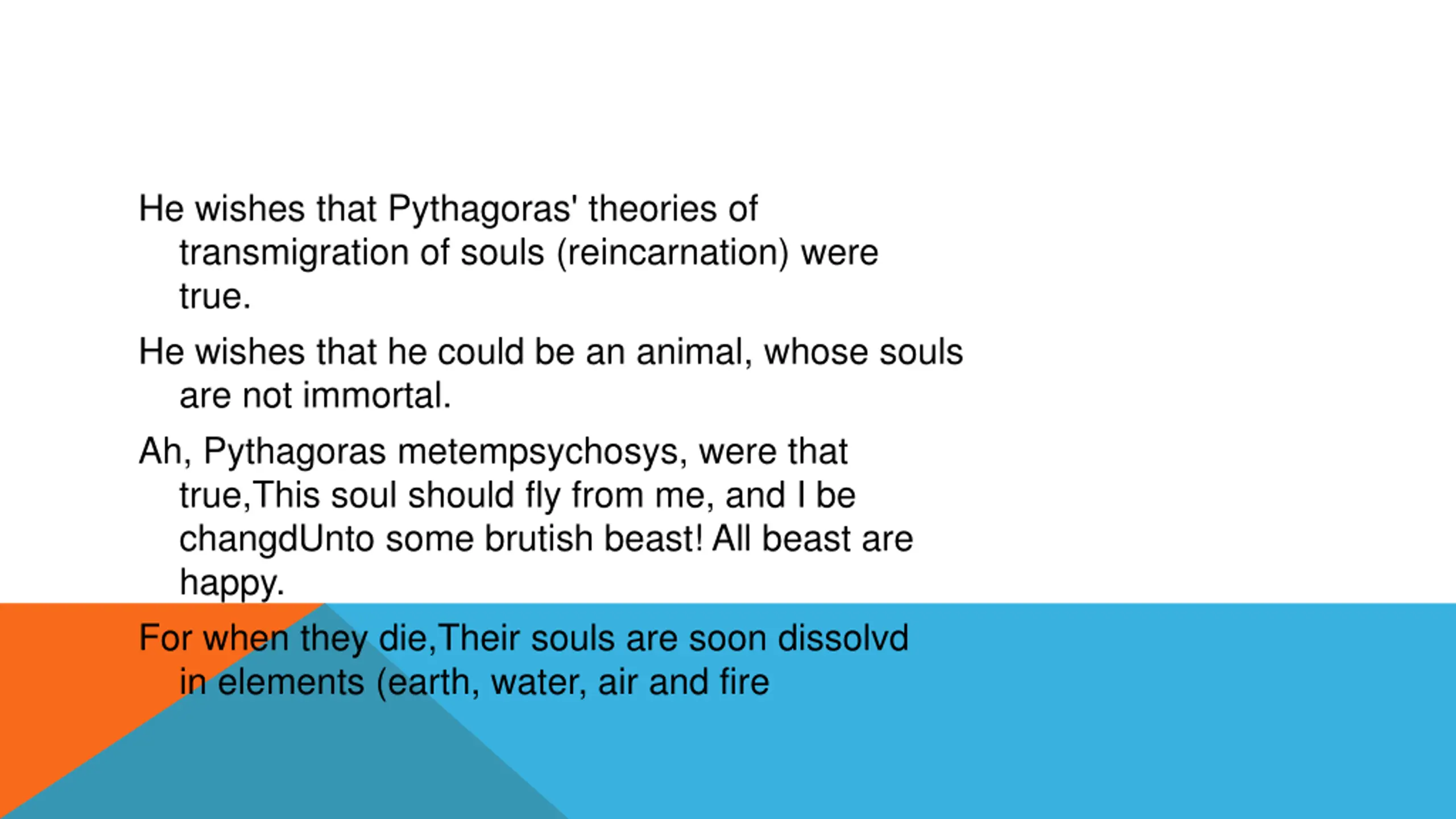 He wishes that Pythagoras' theories of transmigration of souls (reincarnation) were true.

He wishes that he could be an animal, whose souls are not immortal.

Ah, Pythagoras metempsychosys, were that true,This soul should fly from me, and I be changdUnto some brutish beast! All beast are happy.

For when they die,Their souls are soon dissolvd in elements (earth, water, air and fire